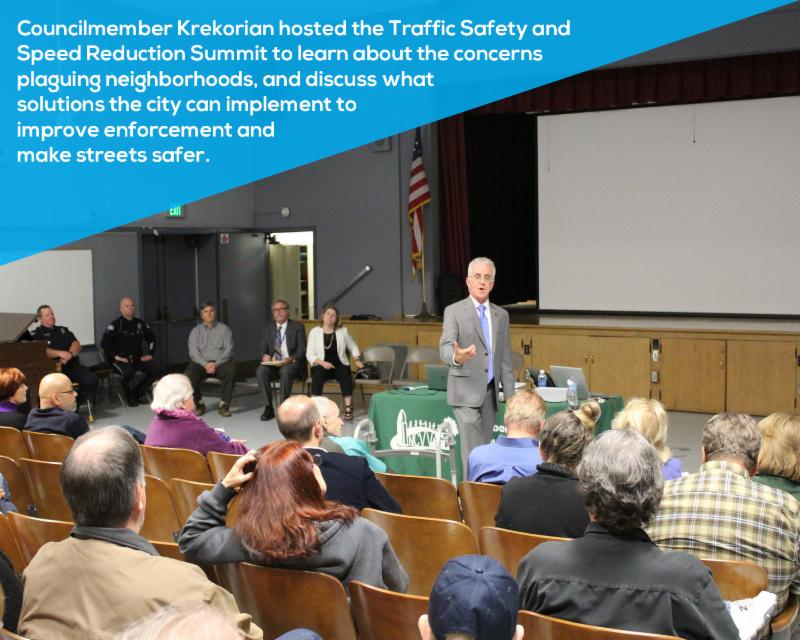 Councilmember Krekorian hosted the Traffic Safety and Speed Reduction Summit to learn about the concerns plaguing neighborhoods, and discuss what solutions the city can implement to improve enforcement and make streets safer.

EXIT